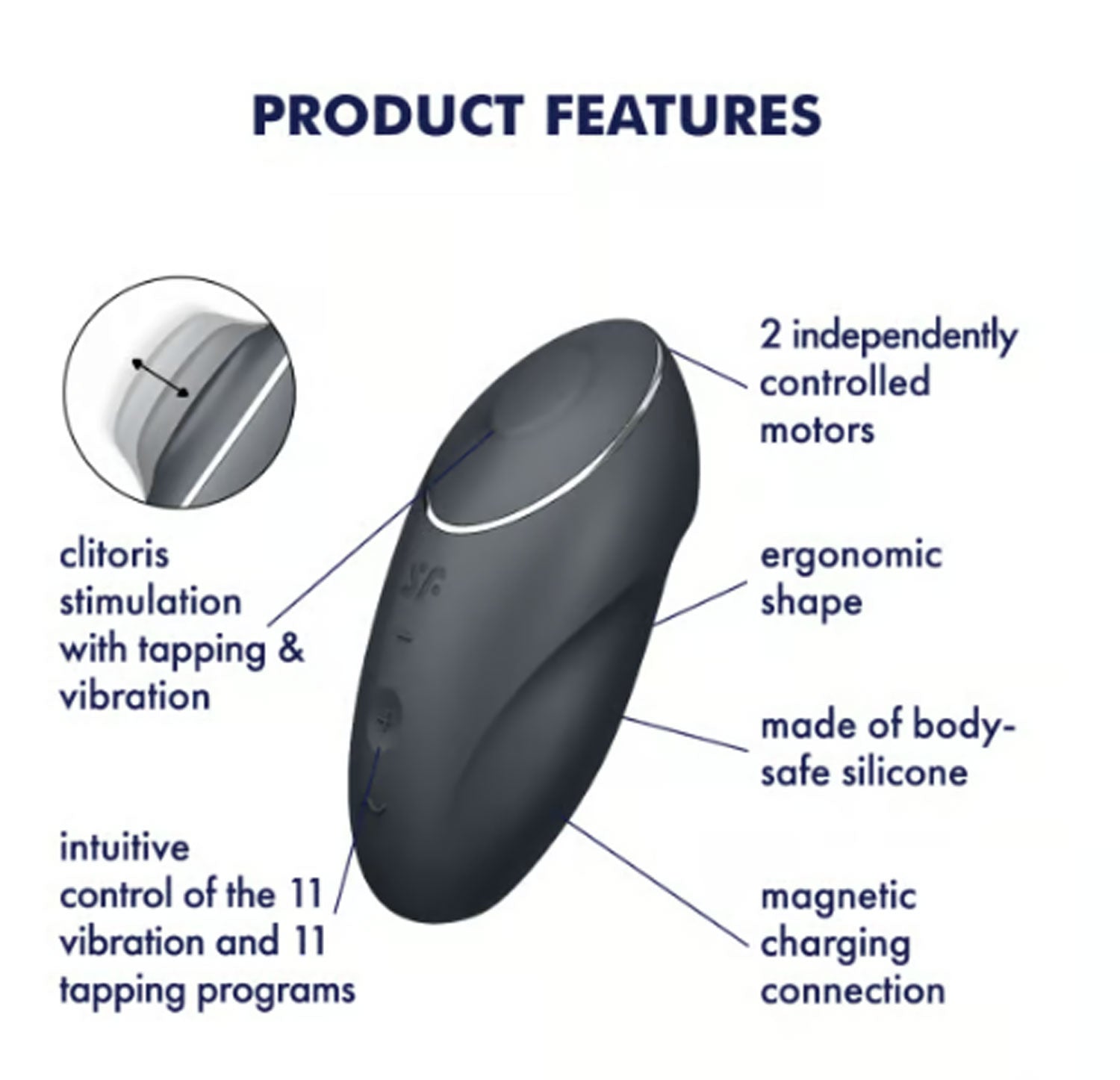 PRODUCT FEATURES

clitoris stimulation with tapping & vibration

intuitive control of the 11 vibration and 11 tapping programs

2 independently controlled motors

ergonomic shape

made of body-safe silicone

magnetic charging connection